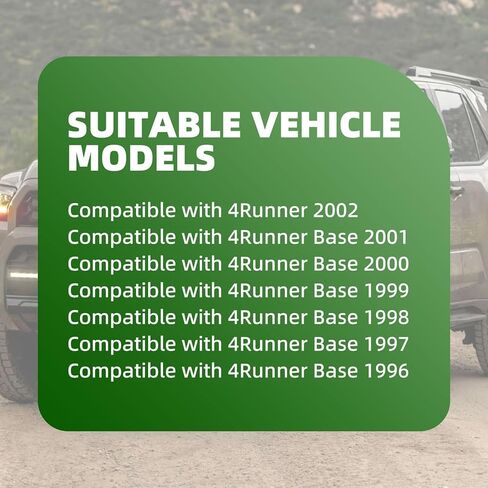 SUITABLE VEHICLE MODELS

Compatible with 4Runner 2002
Compatible with 4Runner Base 2001
Compatible with 4Runner Base 2000
Compatible with 4Runner Base 1999
Compatible with 4Runner Base 1998
Compatible with 4Runner Base 1997
Compatible with 4Runner Base 1996